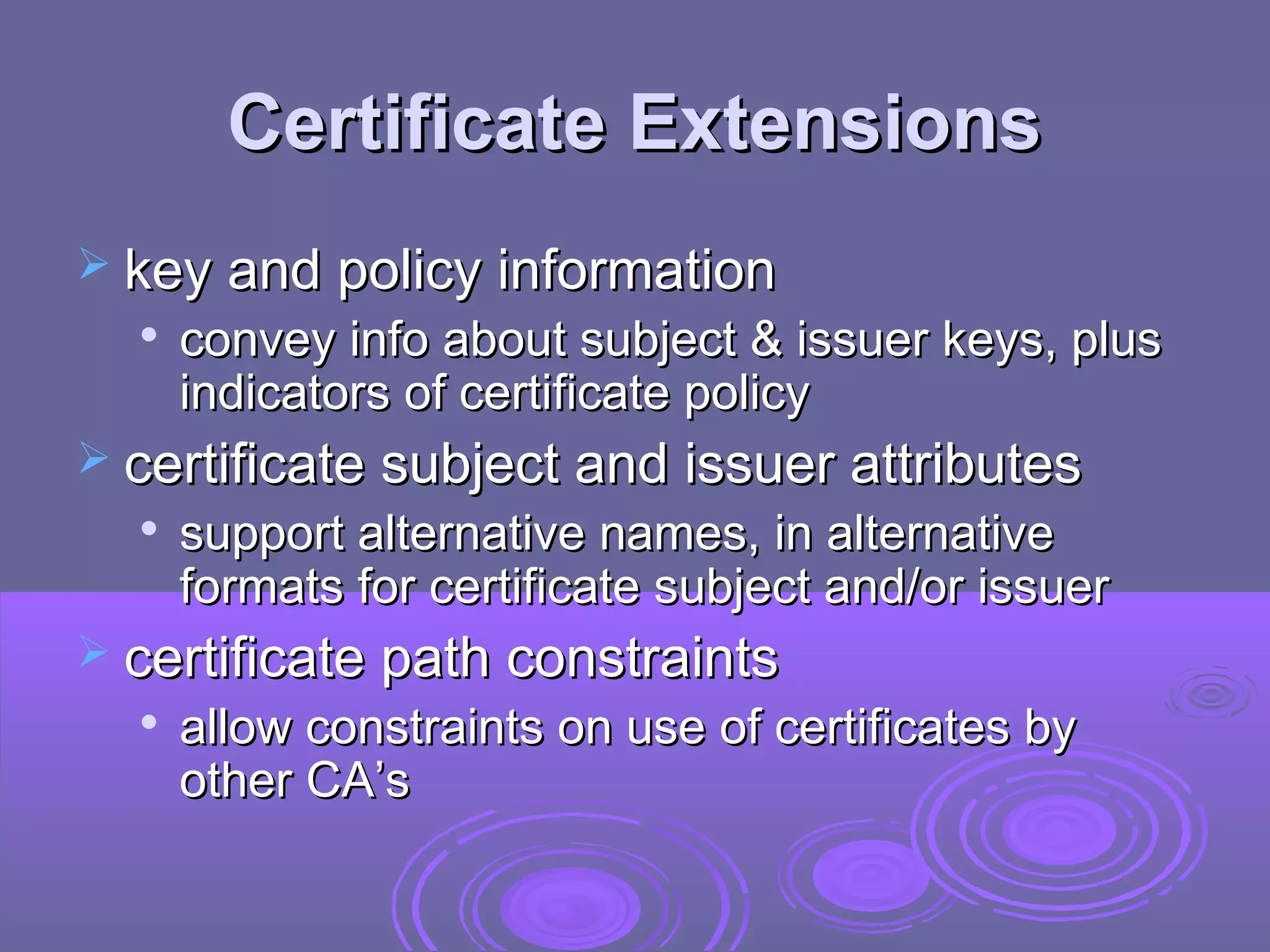 Certificate Extensions

➢ key and policy information
• convey info about subject & issuer keys, plus indicators of certificate policy

➢ certificate subject and issuer attributes
• support alternative names, in alternative formats for certificate subject and/or issuer

➢ certificate path constraints
• allow constraints on use of certificates by other CA's